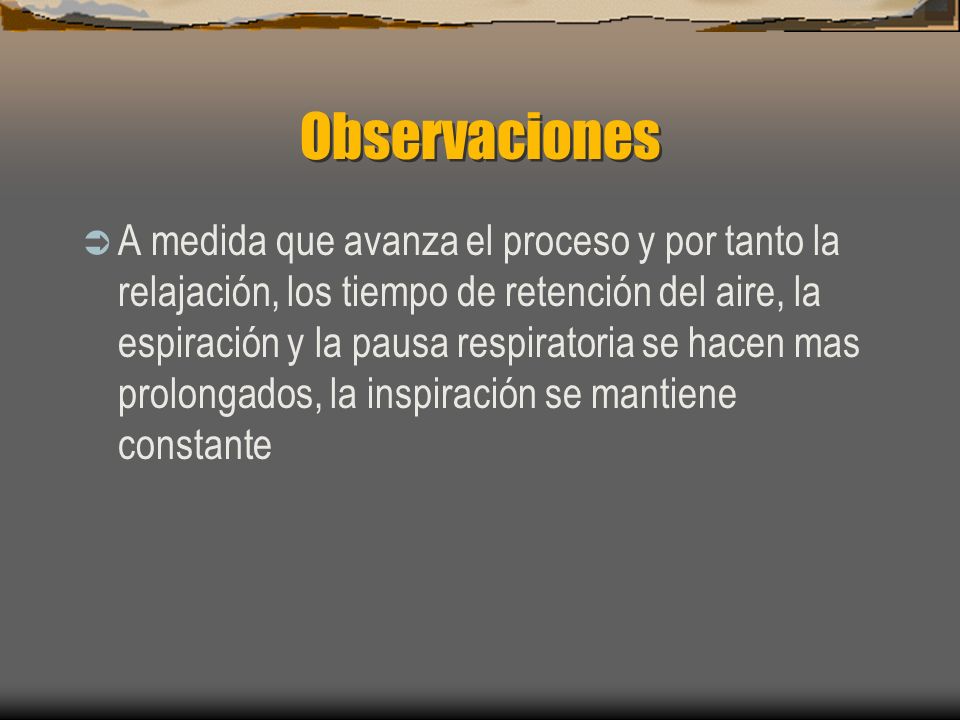 Observaciones

A medida que avanza el proceso y por tanto la relajación, los tiempo de retención del aire, la espiración y la pausa respiratoria se hacen mas prolongados, la inspiración se mantiene constante